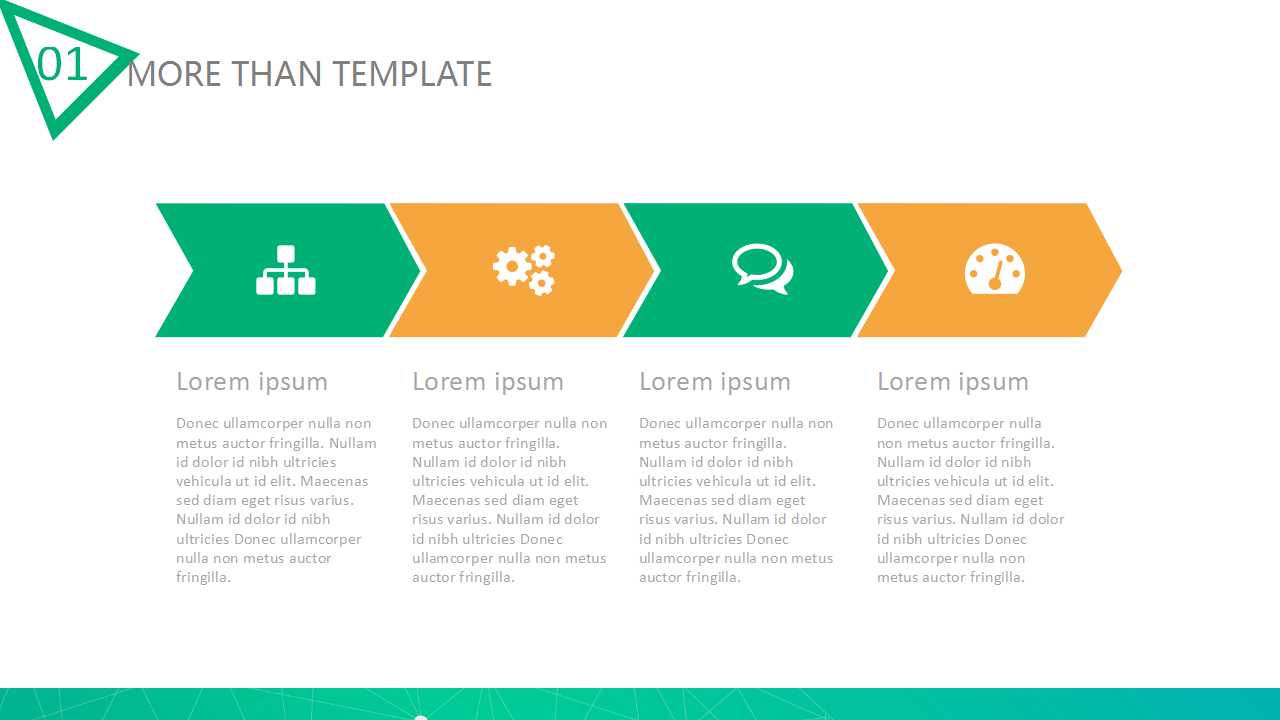 01

MORE THAN TEMPLATE

Lorem ipsum

Donec ullamcorper nulla non metus auctor fringilla. Nullam id dolor id nibh ultricies vehicula ut id elit. Maecenas sed diam eget risus varius. Nullam id dolor id nibh ultricies Donec ullamcorper nulla non metus auctor fringilla.

Lorem ipsum

Donec ullamcorper nulla non metus auctor fringilla. Nullam id dolor id nibh ultricies vehicula ut id elit. Maecenas sed diam eget risus varius. Nullam id dolor id nibh ultricies Donec ullamcorper nulla non metus auctor fringilla.

Lorem ipsum

Donec ullamcorper nulla non metus auctor fringilla. Nullam id dolor id nibh ultricies vehicula ut id elit. Maecenas sed diam eget risus varius. Nullam id dolor id nibh ultricies Donec ullamcorper nulla non metus auctor fringilla.

Lorem ipsum

Donec ullamcorper nulla non metus auctor fringilla. Nullam id dolor id nibh ultricies vehicula ut id elit. Maecenas sed diam eget risus varius. Nullam id dolor id nibh ultricies Donec ullamcorper nulla non metus auctor fringilla.